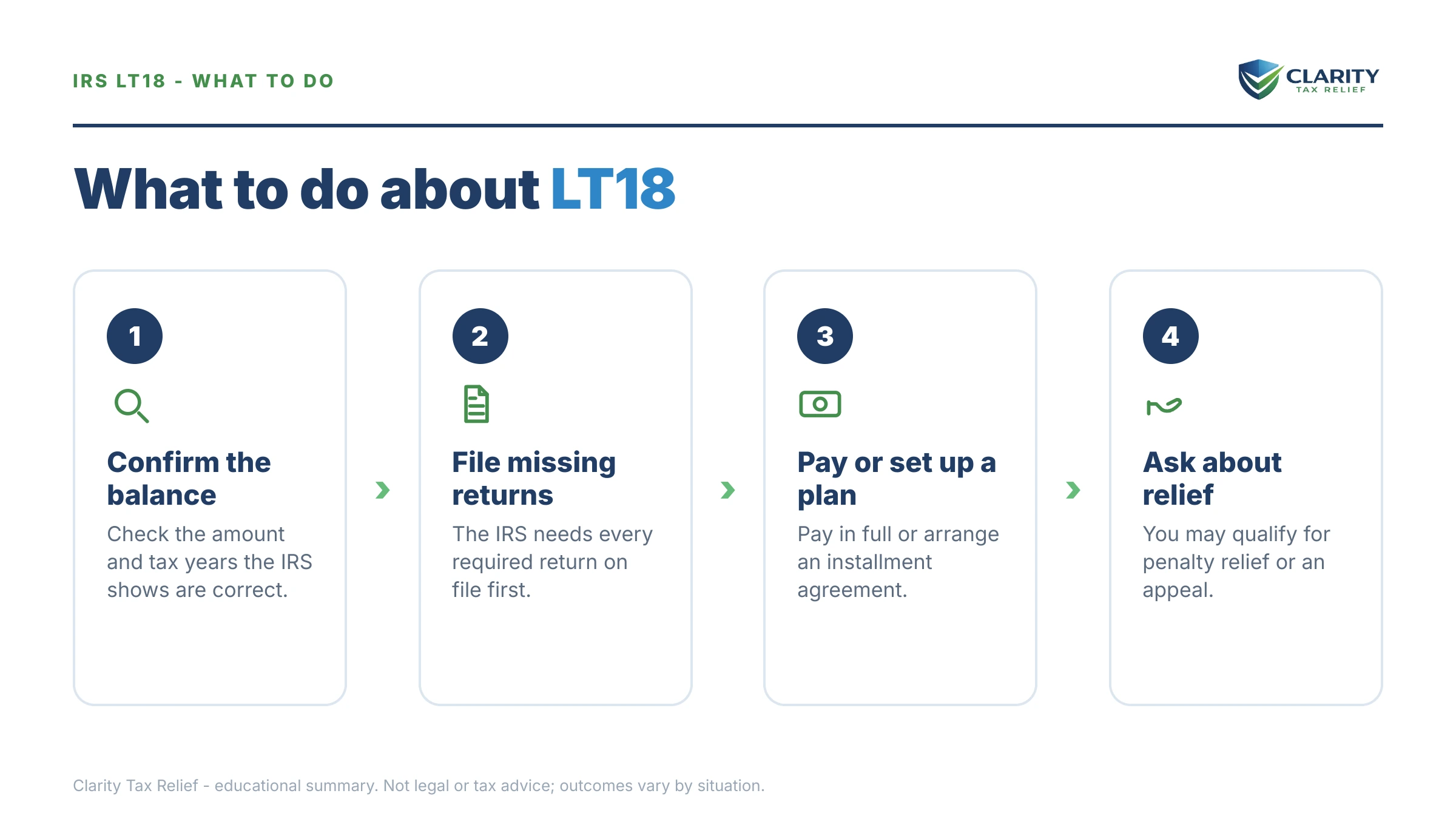 IRS LT18 - WHAT TO DO

CLARITY
TAX RELIEF

What to do about LT18

1

Confirm the balance

Check the amount and tax years the IRS shows are correct.

2

File missing returns

The IRS needs every required return on file first.

3

Pay or set up a plan

Pay in full or arrange an installment agreement.

4

Ask about relief

You may qualify for penalty relief or an appeal.

Clarity Tax Relief - educational summary. Not legal or tax advice; outcomes vary by situation.